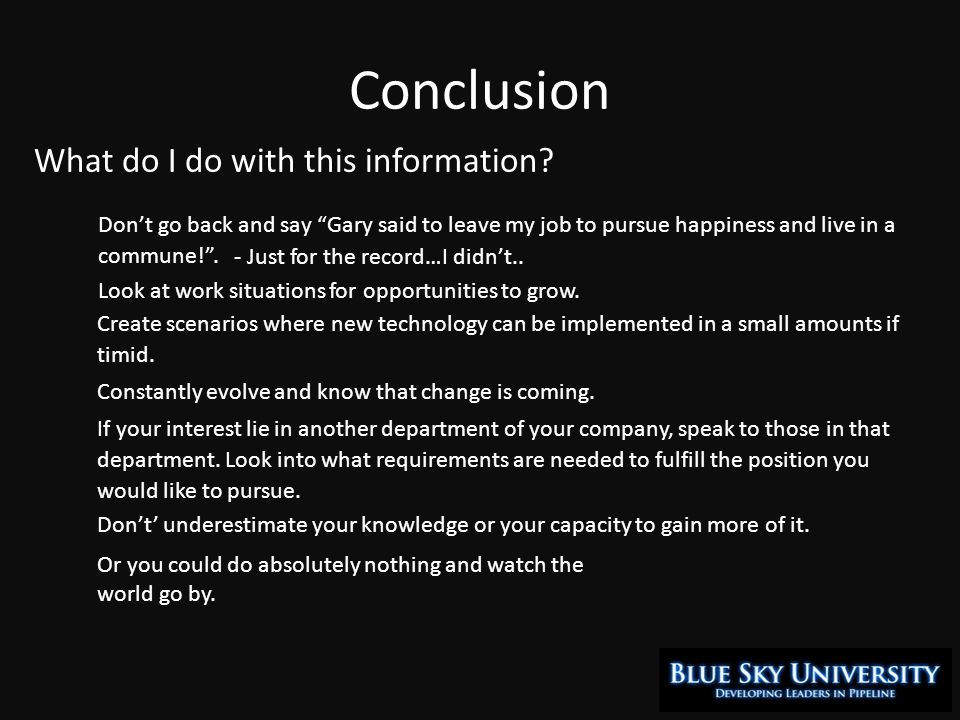 Conclusion

What do I do with this information?

Don’t go back and say “Gary said to leave my job to pursue happiness and live in a commune!”. - Just for the record…I didn’t..

Look at work situations for opportunities to grow.

Create scenarios where new technology can be implemented in a small amounts if timid.

Constantly evolve and know that change is coming.

If your interest lie in another department of your company, speak to those in that department. Look into what requirements are needed to fulfill the position you would like to pursue.

Don’t’ underestimate your knowledge or your capacity to gain more of it.

Or you could do absolutely nothing and watch the world go by.

BLUE SKY UNIVERSITY
DEVELOPING LEADERS IN PIPELINE